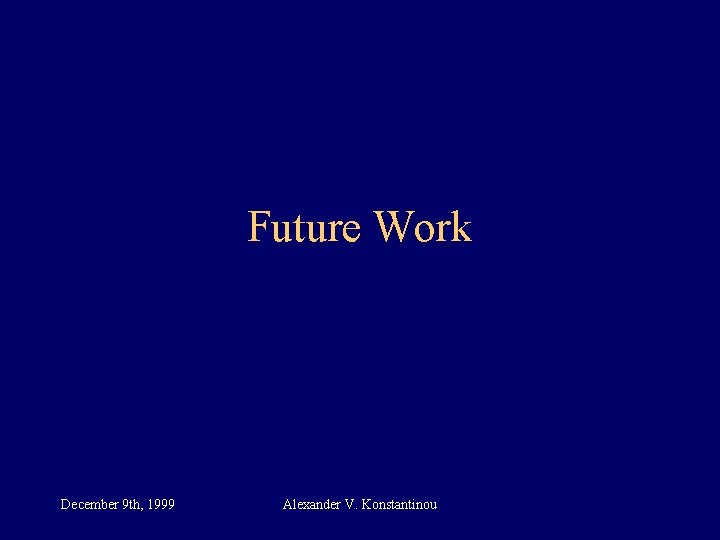 Future Work

December 9th, 1999

Alexander V. Konstantinou